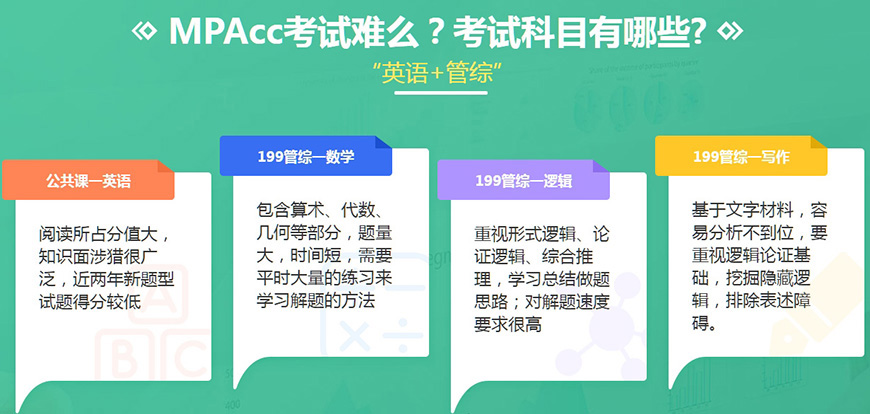 MPAcc考试难么？考试科目有哪些?

“英语+管综”

公共课—英语

阅读所占分值大，知识面涉猎很广泛，近两年新题型试题得分较低

199管综—数学

包含算术、代数、几何等部分，题量大，时间短，需要平时大量的练习来学习解题的方法

199管综—逻辑

重视形式逻辑、论证逻辑、综合推理，学习总结做题思路；对解题速度要求很高

199管综—写作

基于文字材料，容易分析不到位，要重视逻辑论证基础，挖掘隐藏逻辑，排除表述障碍。